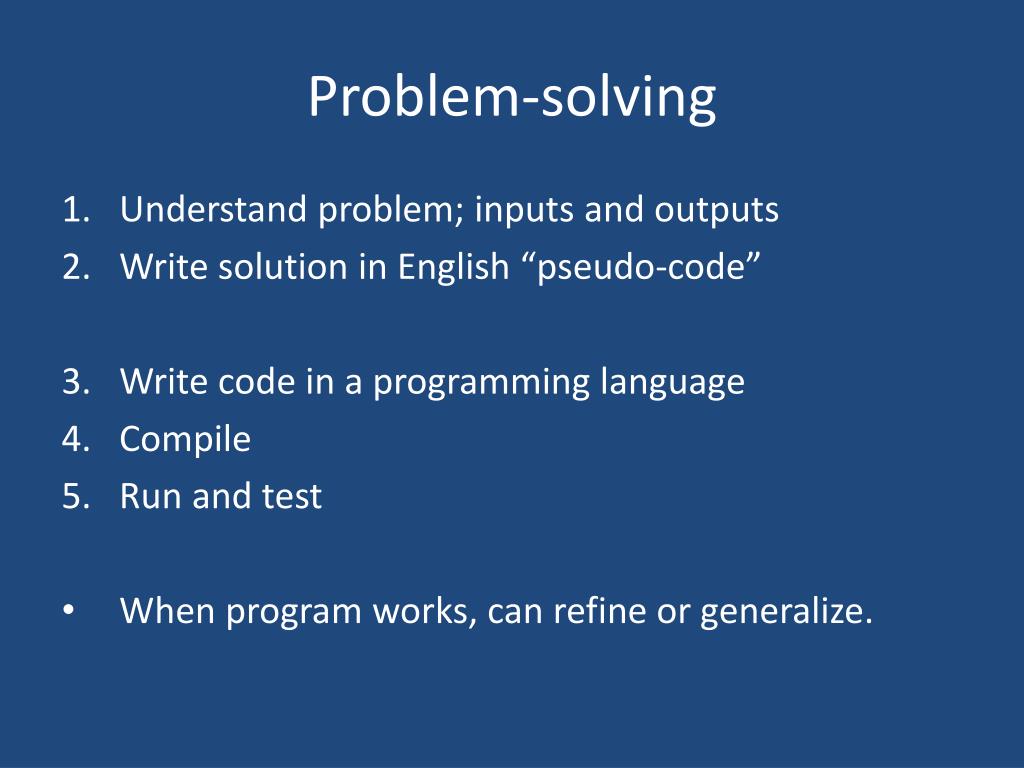 Problem-solving

1. Understand problem; inputs and outputs
2. Write solution in English “pseudo-code”

3. Write code in a programming language
4. Compile
5. Run and test

• When program works, can refine or generalize.